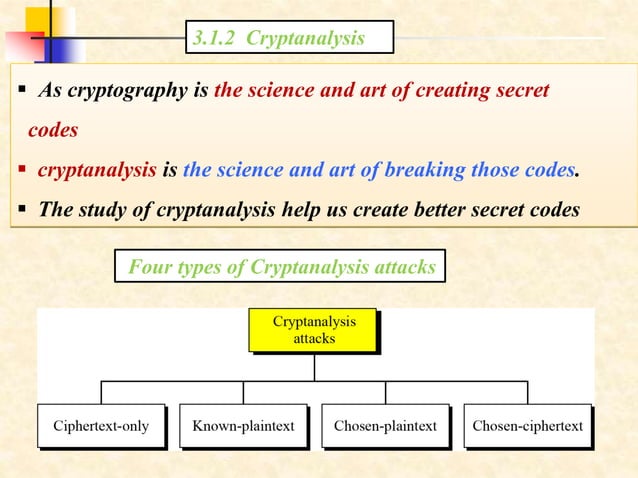 3.1.2 Cryptanalysis

▪ As cryptography is the science and art of creating secret codes

▪ cryptanalysis is the science and art of breaking those codes.

▪ The study of cryptanalysis help us create better secret codes

Four types of Cryptanalysis attacks

Cryptanalysis attacks

Ciphertext-only

Known-plaintext

Chosen-plaintext

Chosen-ciphertext